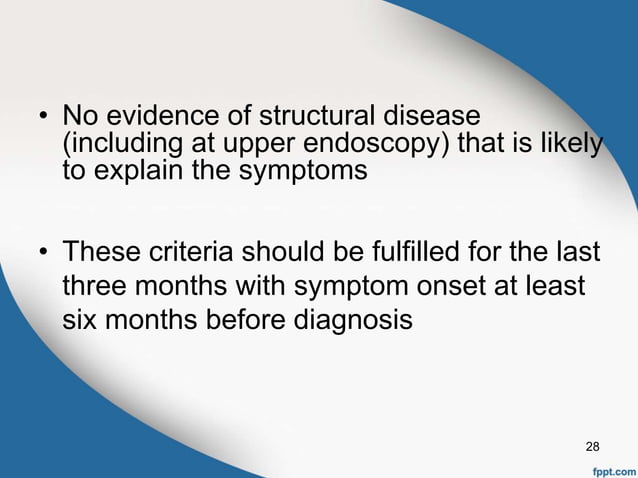 • No evidence of structural disease (including at upper endoscopy) that is likely to explain the symptoms

• These criteria should be fulfilled for the last three months with symptom onset at least six months before diagnosis

28

fppt.com